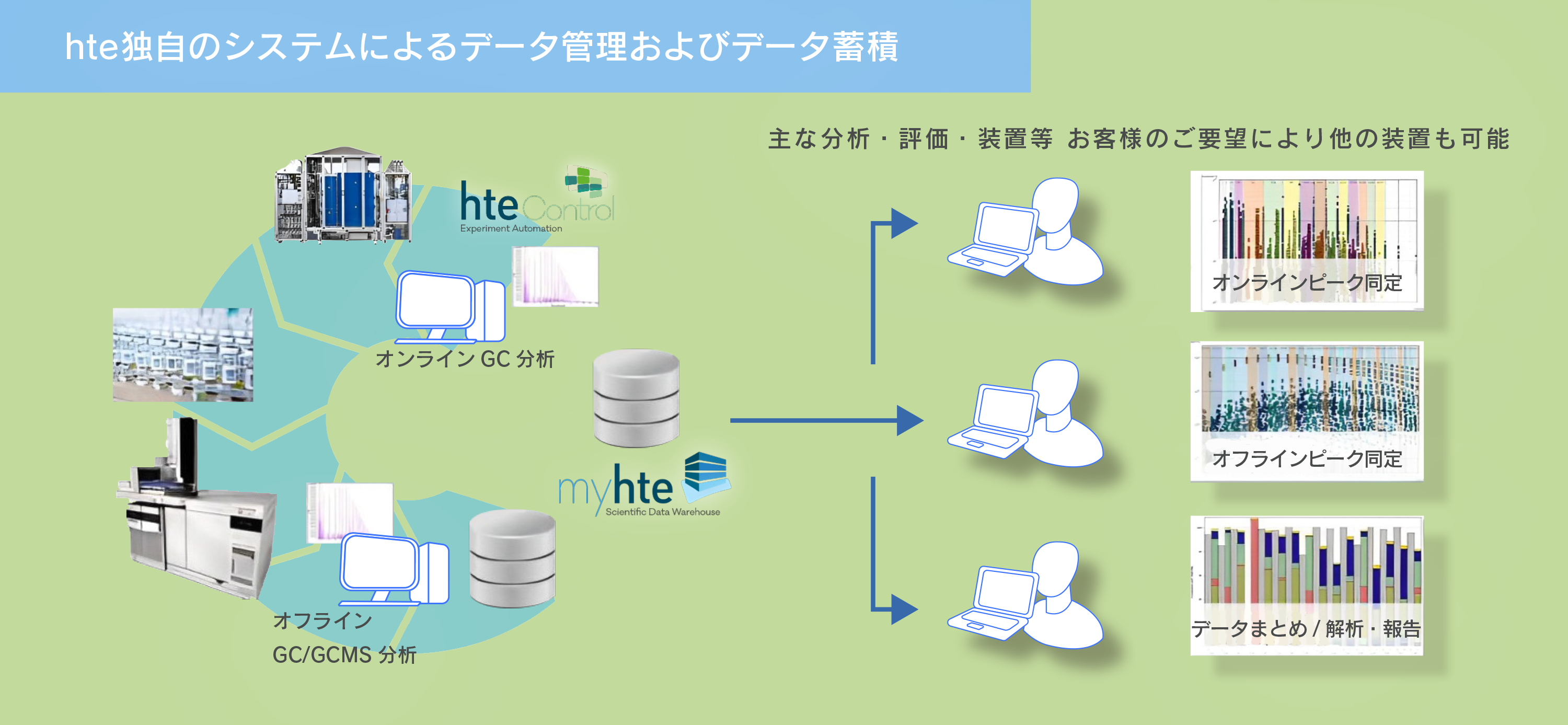 hte独自のシステムによるデータ管理およびデータ蓄積

主な分析・評価・装置等 お客様のご要望により他の装置も可能

hte Control
Experiment Automation

オンライン GC 分析

myhte
Scientific Data Warehouse

オフライン
GC/GCMS 分析

オンラインピーク同定

オフラインピーク同定

データまとめ / 解析・報告